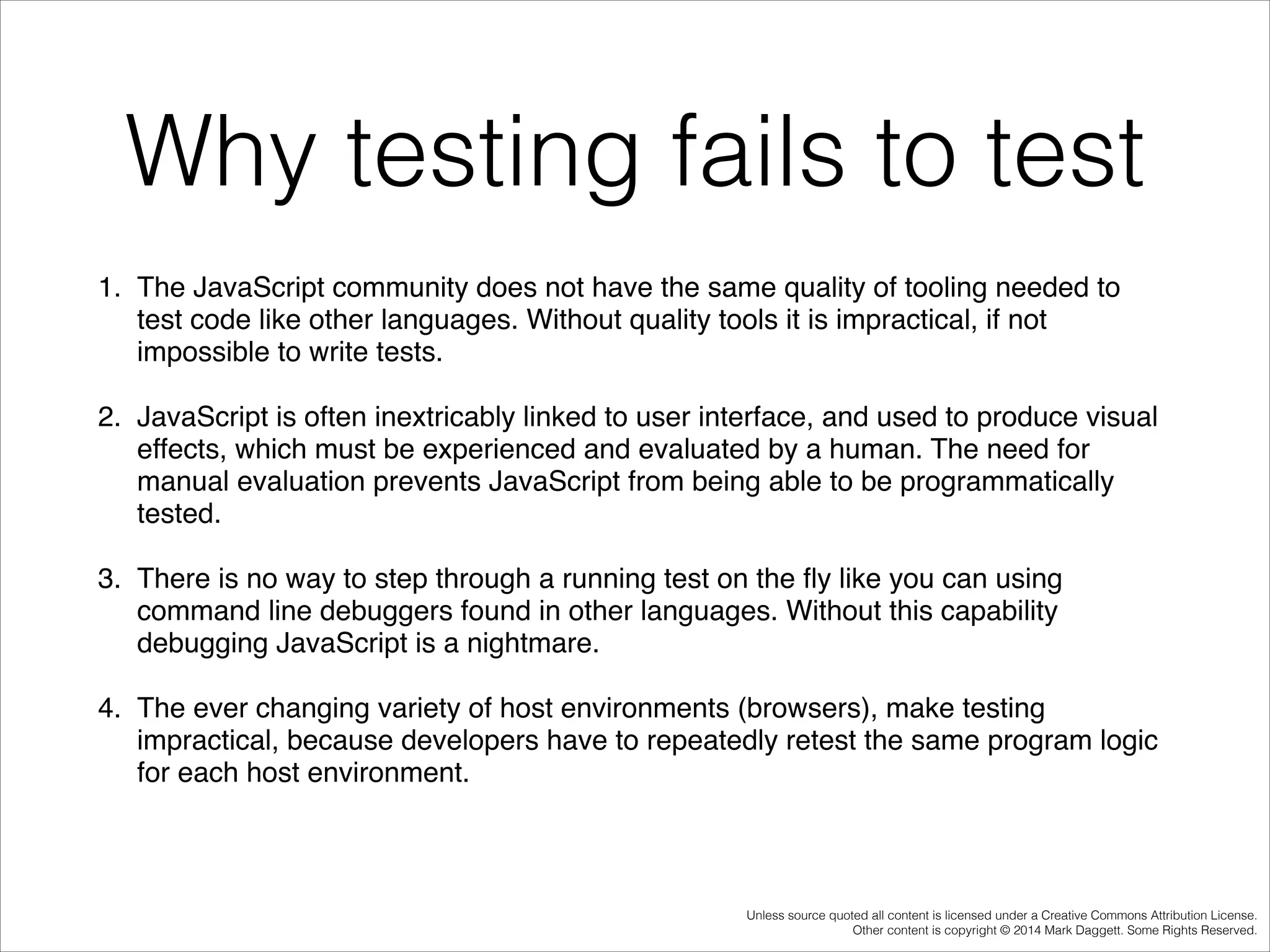 Why testing fails to test

1. The JavaScript community does not have the same quality of tooling needed to test code like other languages. Without quality tools it is impractical, if not impossible to write tests.

2. JavaScript is often inextricably linked to user interface, and used to produce visual effects, which must be experienced and evaluated by a human. The need for manual evaluation prevents JavaScript from being able to be programmatically tested.

3. There is no way to step through a running test on the fly like you can using command line debuggers found in other languages. Without this capability debugging JavaScript is a nightmare.

4. The ever changing variety of host environments (browsers), make testing impractical, because developers have to repeatedly retest the same program logic for each host environment.

Unless source quoted all content is licensed under a Creative Commons Attribution License.
Other content is copyright © 2014 Mark Daggett. Some Rights Reserved.